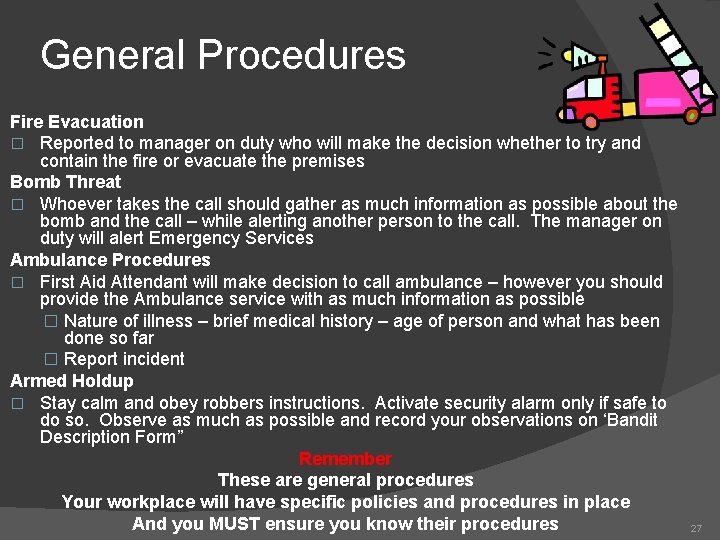 General Procedures

Fire Evacuation

□ Reported to manager on duty who will make the decision whether to try and contain the fire or evacuate the premises

Bomb Threat

□ Whoever takes the call should gather as much information as possible about the bomb and the call – while alerting another person to the call. The manager on duty will alert Emergency Services

Ambulance Procedures

□ First Aid Attendant will make decision to call ambulance – however you should provide the Ambulance service with as much information as possible

□ Nature of illness – brief medical history – age of person and what has been done so far

□ Report incident

Armed Holdup

□ Stay calm and obey robbers instructions. Activate security alarm only if safe to do so. Observe as much as possible and record your observations on ‘Bandit Description Form”

Remember

These are general procedures

Your workplace will have specific policies and procedures in place

And you MUST ensure you know their procedures

27